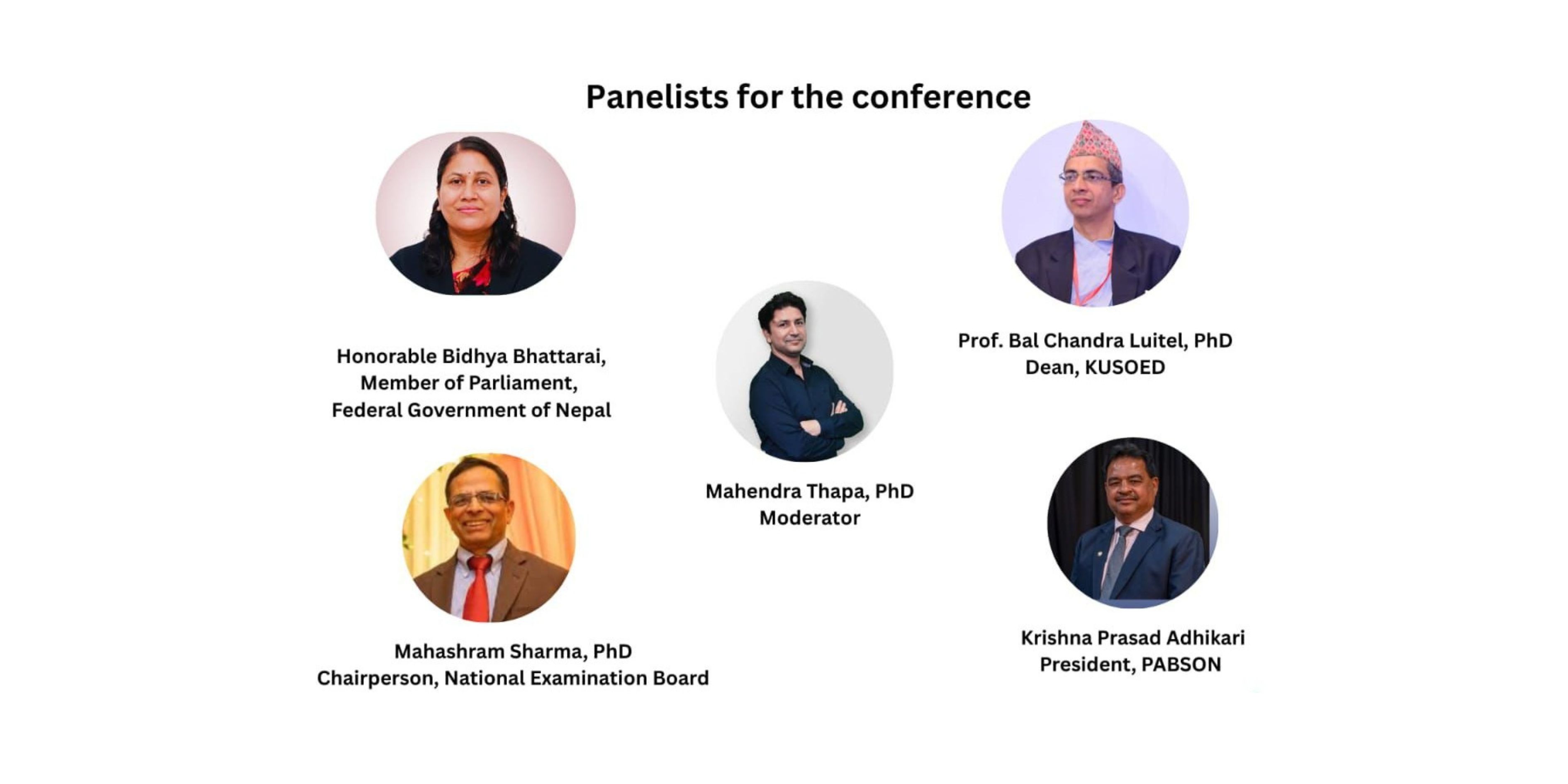 Panelists for the conference

Honorable Bidhya Bhattarai,
Member of Parliament,
Federal Government of Nepal

Prof. Bal Chandra Luitel, PhD
Dean, KUSOED

Mahendra Thapa, PhD
Moderator

Mahashram Sharma, PhD
Chairperson, National Examination Board

Krishna Prasad Adhikari
President, PABSON